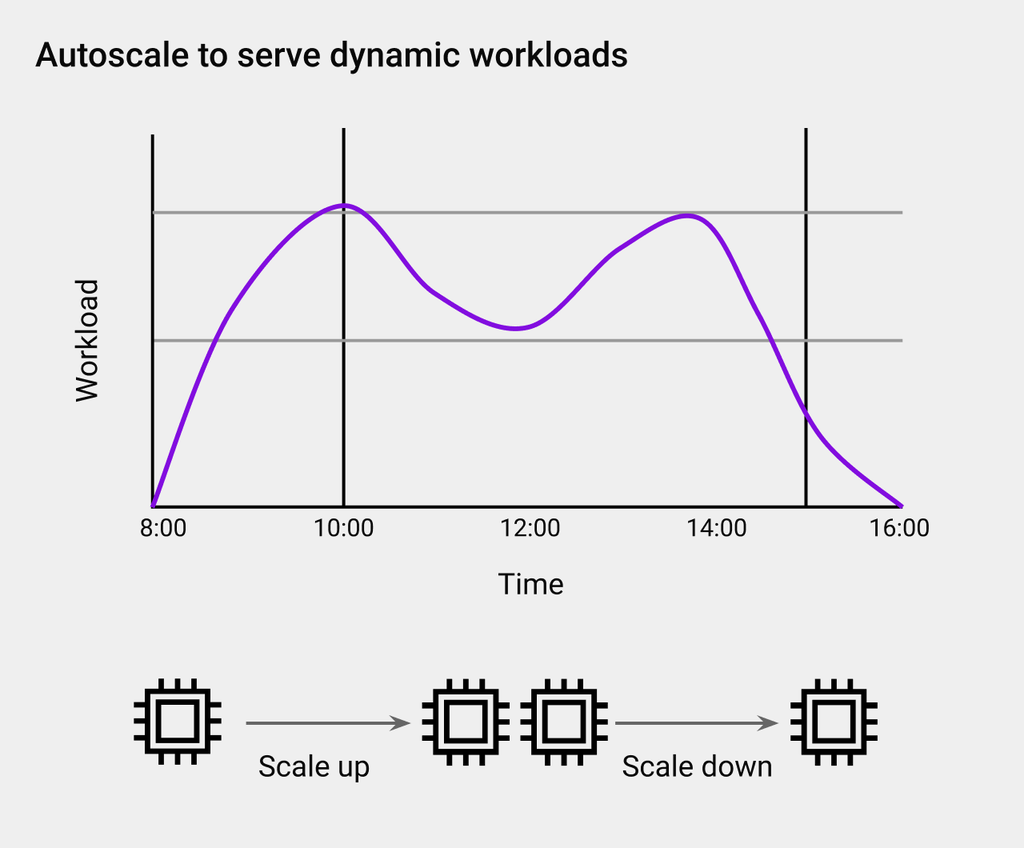 Autoscale to serve dynamic workloads

Workload

8:00
10:00
12:00
14:00
16:00

Time

Scale up

Scale down